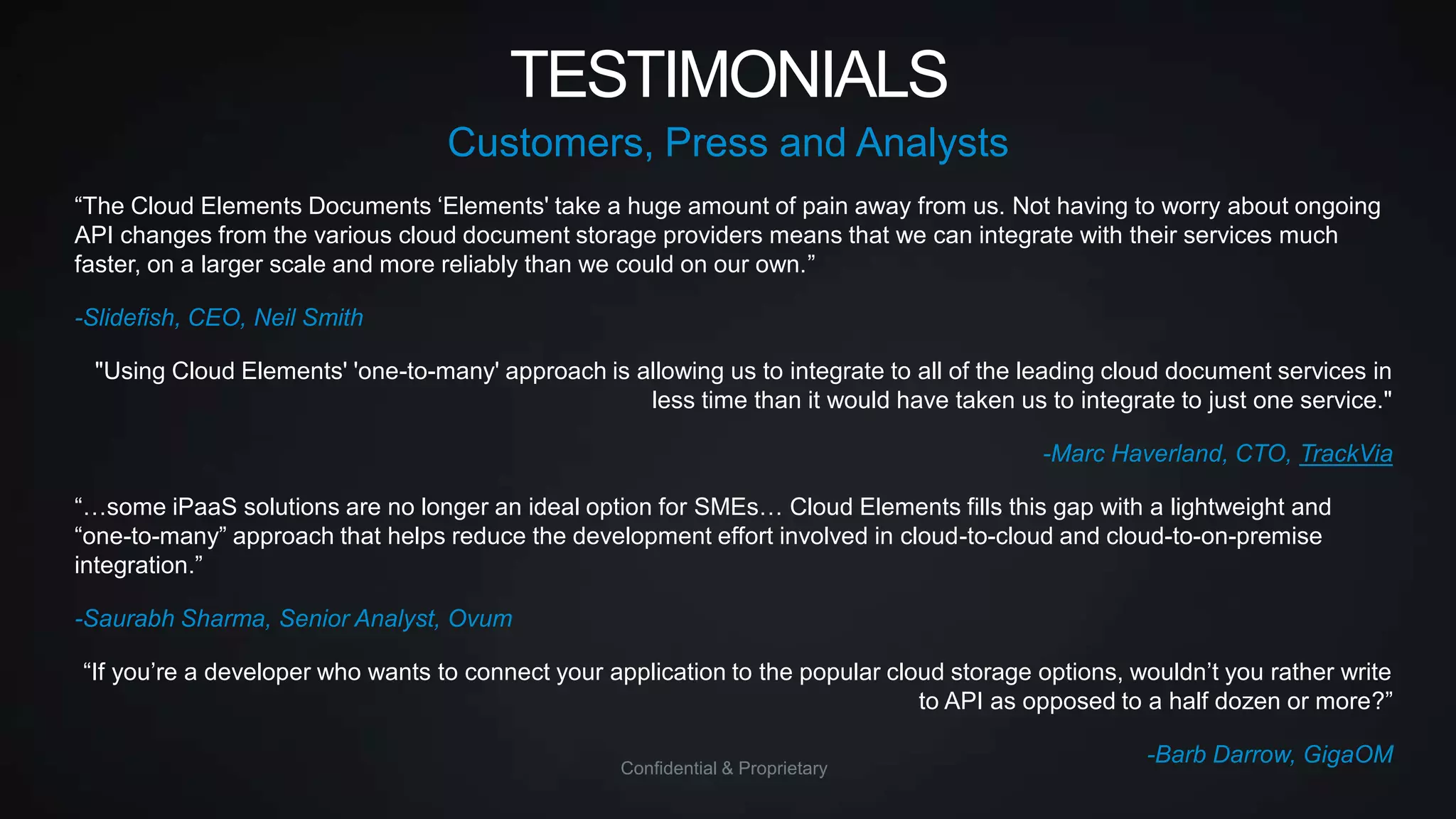 TESTIMONIALS

Customers, Press and Analysts

“The Cloud Elements Documents ‘Elements' take a huge amount of pain away from us. Not having to worry about ongoing API changes from the various cloud document storage providers means that we can integrate with their services much faster, on a larger scale and more reliably than we could on our own.”

-Slidefish, CEO, Neil Smith

"Using Cloud Elements' 'one-to-many' approach is allowing us to integrate to all of the leading cloud document services in less time than it would have taken us to integrate to just one service."

-Marc Haverland, CTO, TrackVia

“…some iPaaS solutions are no longer an ideal option for SMEs… Cloud Elements fills this gap with a lightweight and “one-to-many” approach that helps reduce the development effort involved in cloud-to-cloud and cloud-to-on-premise integration.”

-Saurabh Sharma, Senior Analyst, Ovum

“If you’re a developer who wants to connect your application to the popular cloud storage options, wouldn’t you rather write to API as opposed to a half dozen or more?”

-Barb Darrow, GigaOM

Confidential & Proprietary